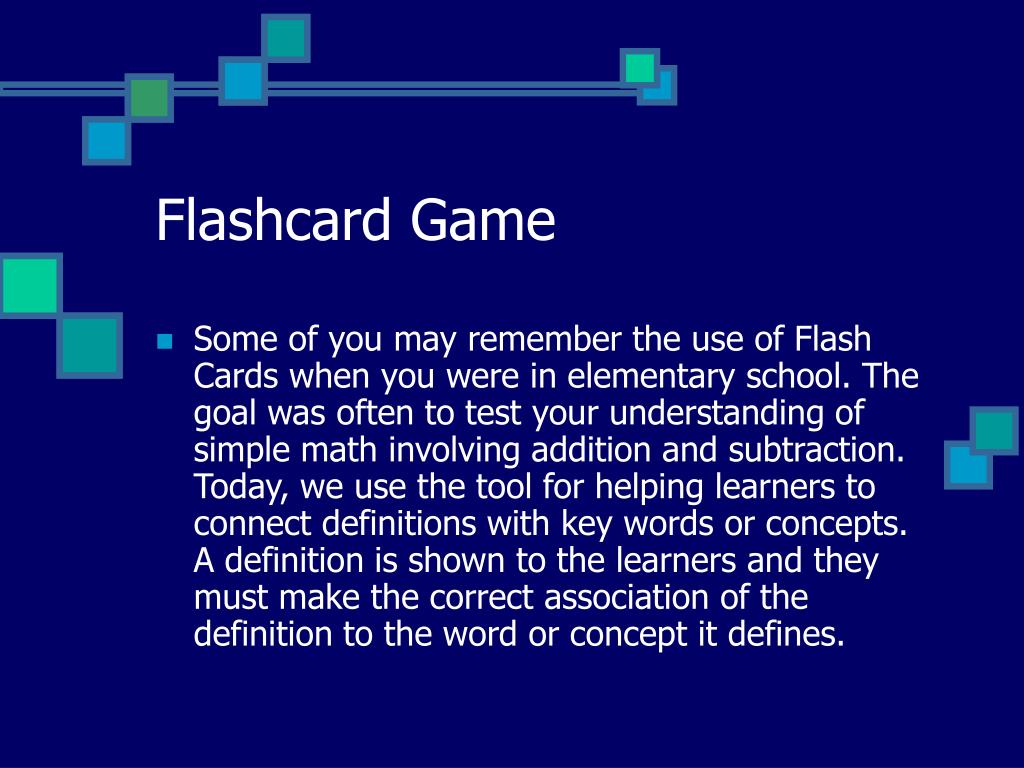 Flashcard Game

Some of you may remember the use of Flash Cards when you were in elementary school. The goal was often to test your understanding of simple math involving addition and subtraction. Today, we use the tool for helping learners to connect definitions with key words or concepts. A definition is shown to the learners and they must make the correct association of the definition to the word or concept it defines.